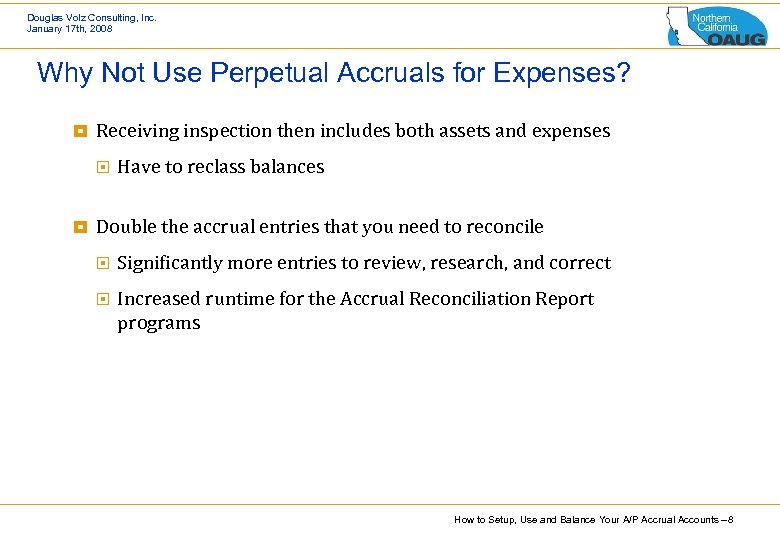 Douglas Volz Consulting, Inc.
January 17th, 2008

Northern California OAUG

Why Not Use Perpetual Accruals for Expenses?

Receiving inspection then includes both assets and expenses

Have to reclass balances

Double the accrual entries that you need to reconcile

Significantly more entries to review, research, and correct

Increased runtime for the Accrual Reconciliation Report programs

How to Setup, Use and Balance Your A/P Accrual Accounts – 8